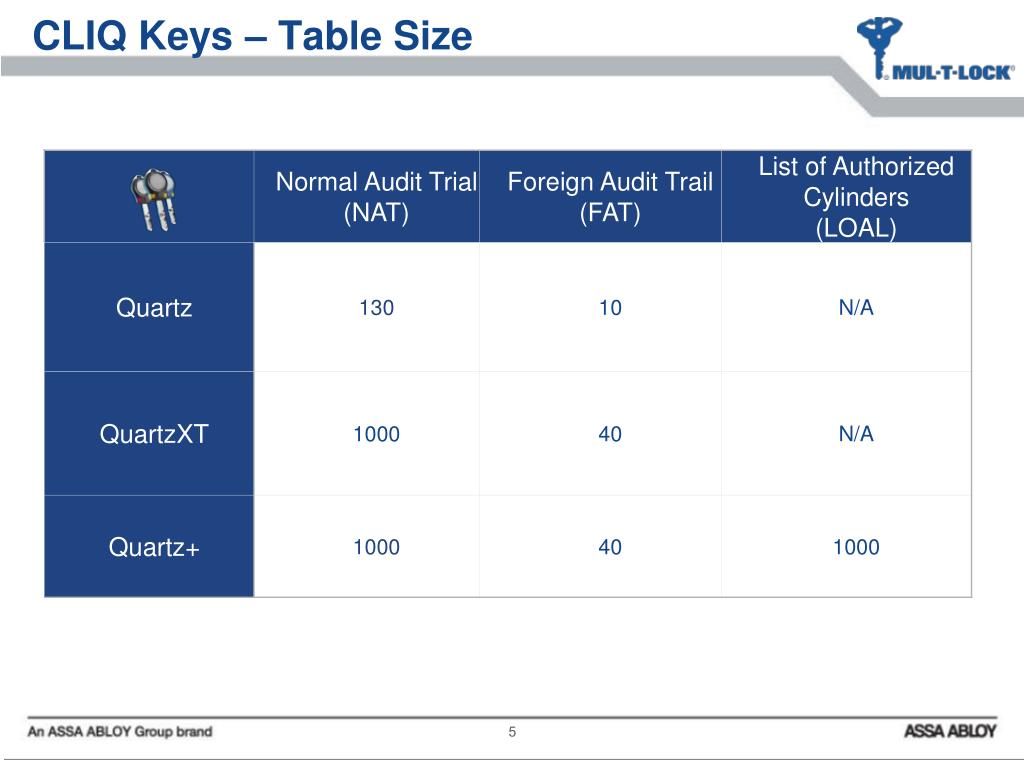 CLIQ Keys – Table Size

MUL-T-LOCK®

| | Normal Audit Trial (NAT) | Foreign Audit Trail (FAT) | List of Authorized Cylinders (LOAL) |
|---|---|---|---|
| Quartz | 130 | 10 | N/A |
| QuartzXT | 1000 | 40 | N/A |
| Quartz+ | 1000 | 40 | 1000 |

An ASSA ABLOY Group brand

5

ASSA ABLOY